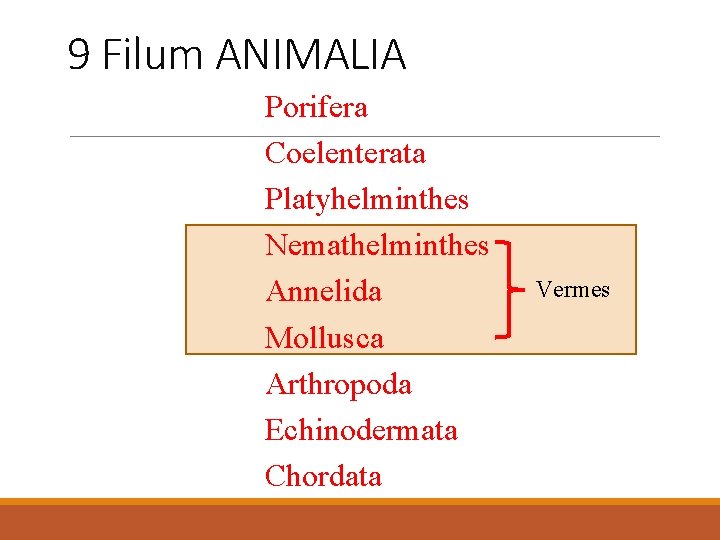 9 Filum ANIMALIA

Porifera
Coelenterata
Platyhelminthes
Nemathelminthes
Annelida
Mollusca
Vermes
Arthropoda
Echinodermata
Chordata